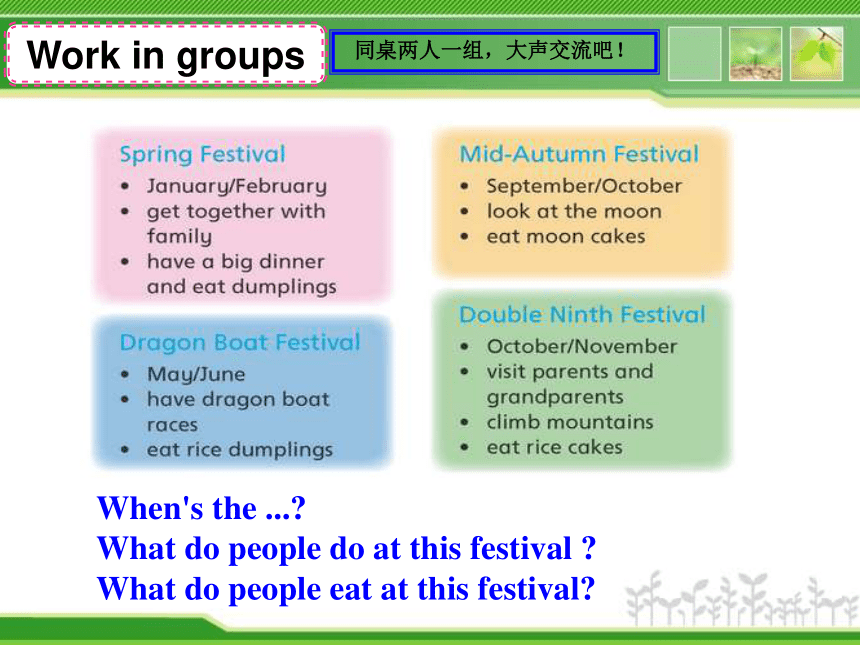 Work in groups

同桌两人一组，大声交流吧！

Spring Festival
• January/February
• get together with family
• have a big dinner and eat dumplings

Dragon Boat Festival
• May/June
• have dragon boat races
• eat rice dumplings

Mid-Autumn Festival
• September/October
• look at the moon
• eat moon cakes

Double Ninth Festival
• October/November
• visit parents and grandparents
• climb mountains
• eat rice cakes

When's the ...?
What do people do at this festival ?
What do people eat at this festival?